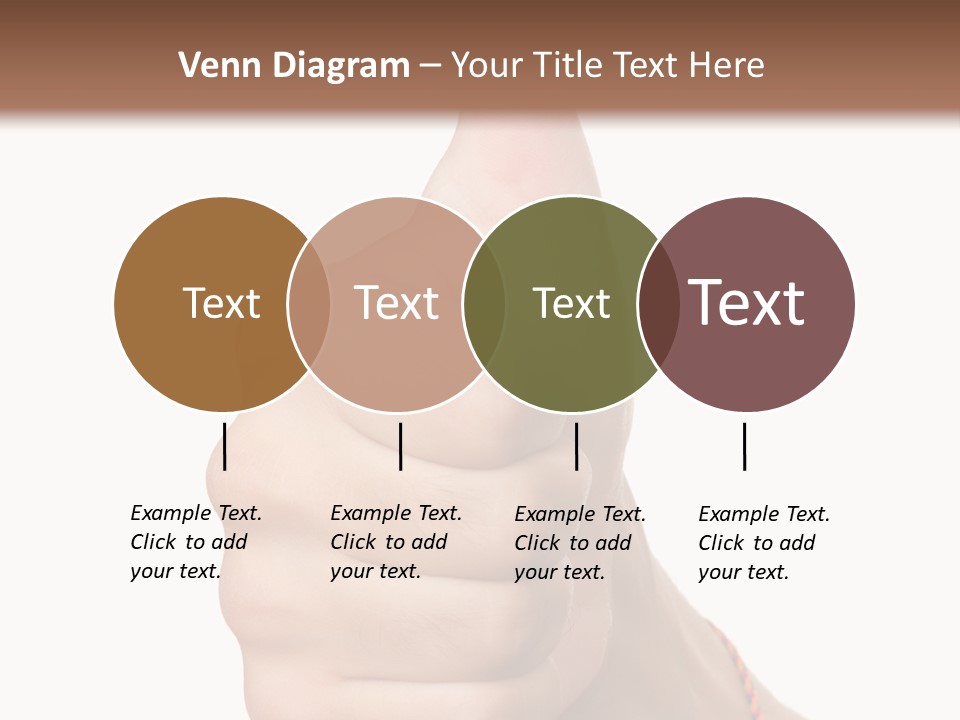 Venn Diagram – Your Title Text Here

Text

Text

Text

Text

Example Text. Click to add your text.

Example Text. Click to add your text.

Example Text. Click to add your text.

Example Text. Click to add your text.